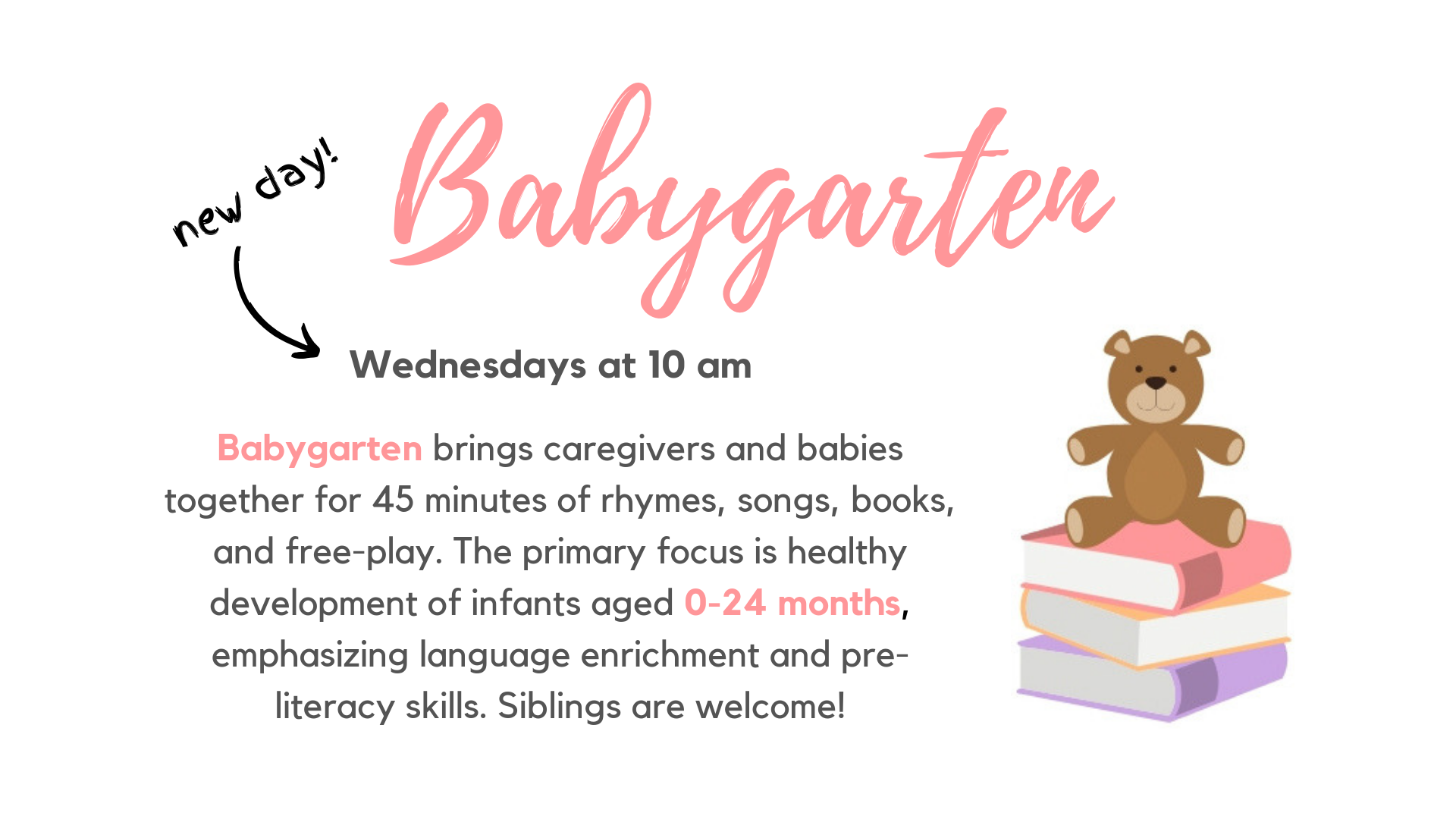 new day!

Babygarten

Wednesdays at 10 am

Babygarten brings caregivers and babies together for 45 minutes of rhymes, songs, books, and free-play. The primary focus is healthy development of infants aged 0-24 months, emphasizing language enrichment and pre-literacy skills. Siblings are welcome!